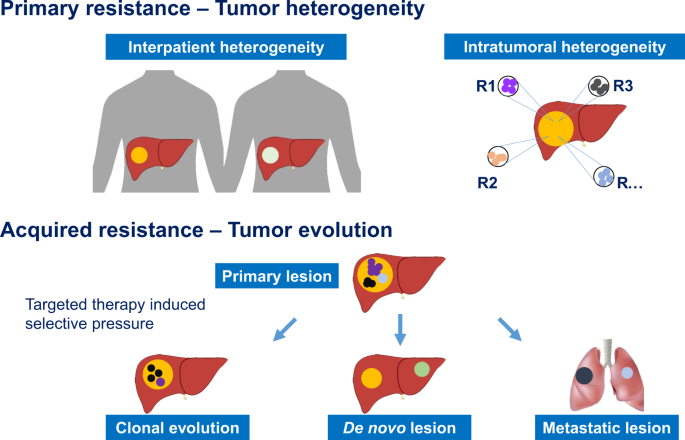 Primary resistance – Tumor heterogeneity

Interpatient heterogeneity

Intratumoral heterogeneity

R1

R3

R2

R…

Acquired resistance – Tumor evolution

Primary lesion

Targeted therapy induced selective pressure

Clonal evolution

De novo lesion

Metastatic lesion